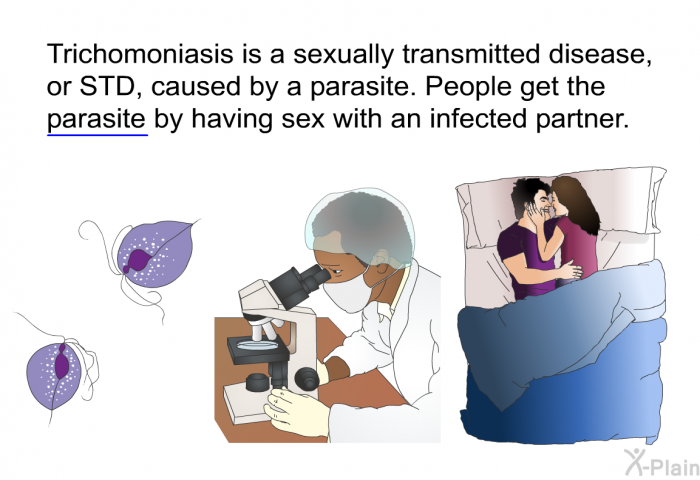 Trichomoniasis is a sexually transmitted disease, or STD, caused by a parasite. People get the parasite by having sex with an infected partner.

X-Plain